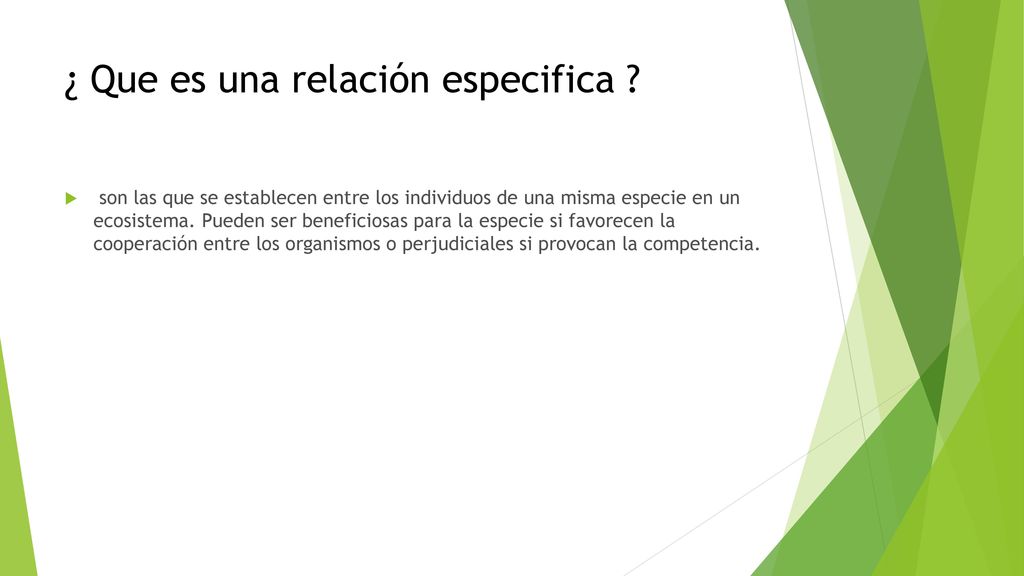 ¿ Que es una relación especifica ?

son las que se establecen entre los individuos de una misma especie en un ecosistema. Pueden ser beneficiosas para la especie si favorecen la cooperación entre los organismos o perjudiciales si provocan la competencia.